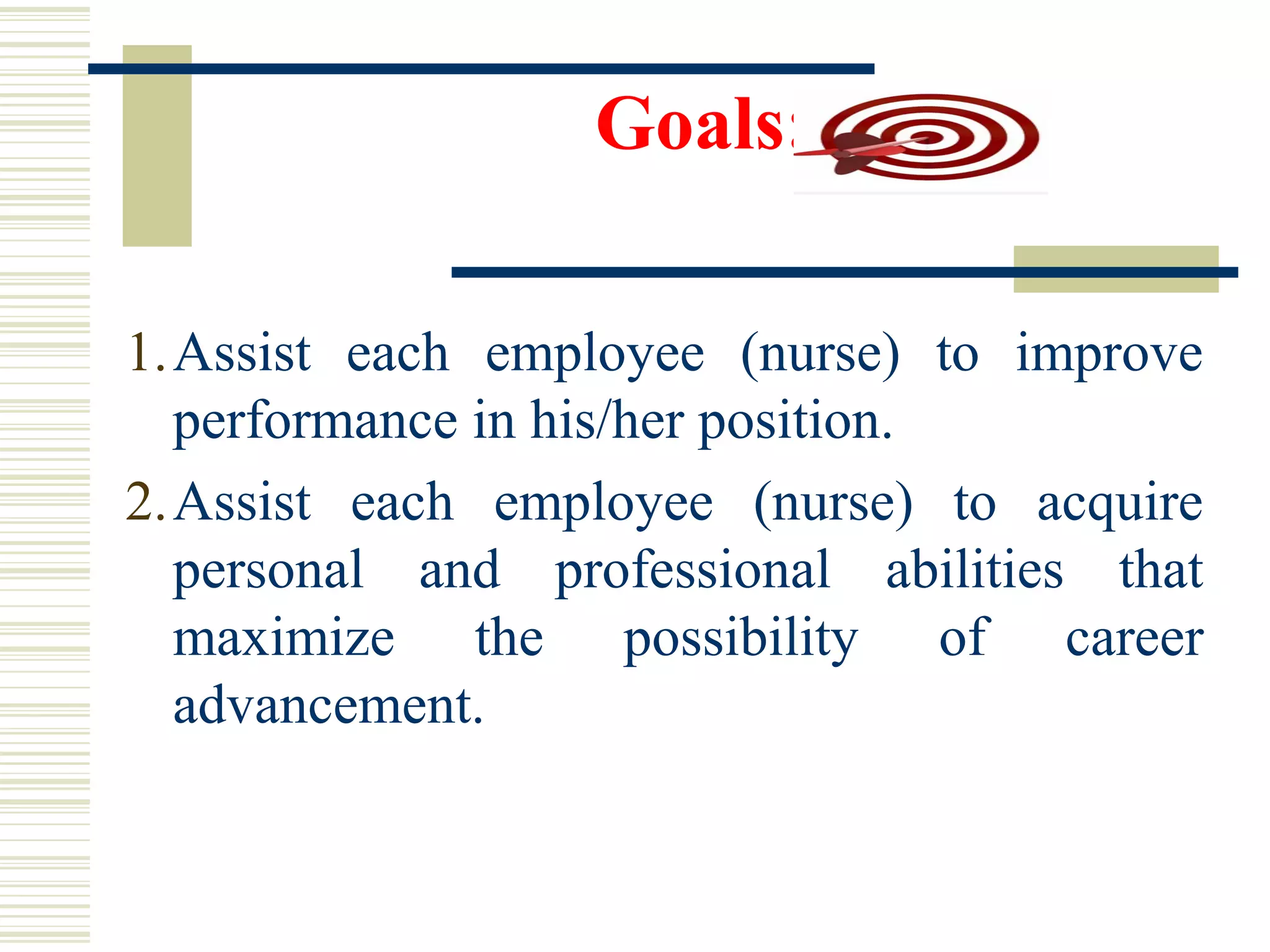 Goals:

1. Assist each employee (nurse) to improve performance in his/her position.

2. Assist each employee (nurse) to acquire personal and professional abilities that maximize the possibility of career advancement.